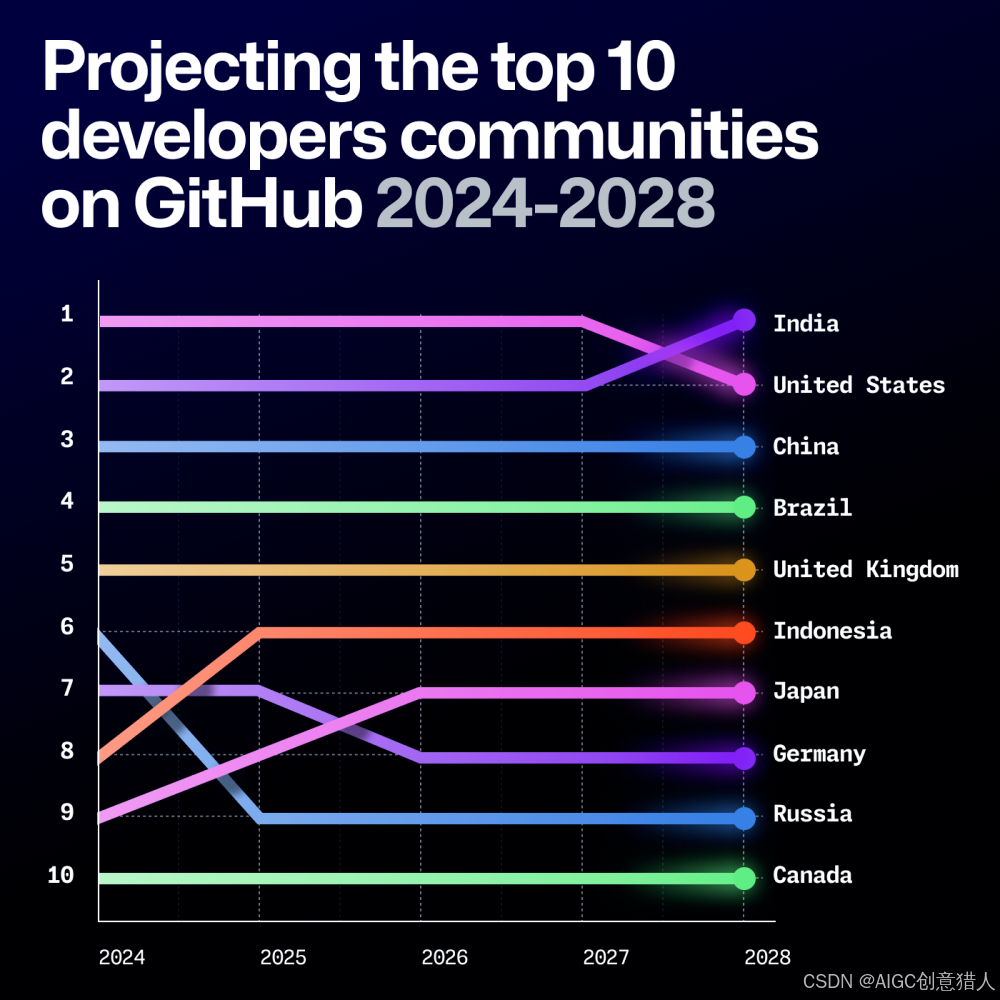 Projecting the top 10 developers communities on GitHub 2024-2028

1
2
3
4
5
6
7
8
9
10

India
United States
China
Brazil
United Kingdom
Indonesia
Japan
Germany
Russia
Canada

2024 2025 2026 2027 2028

CSDN @AIGC创意猎人